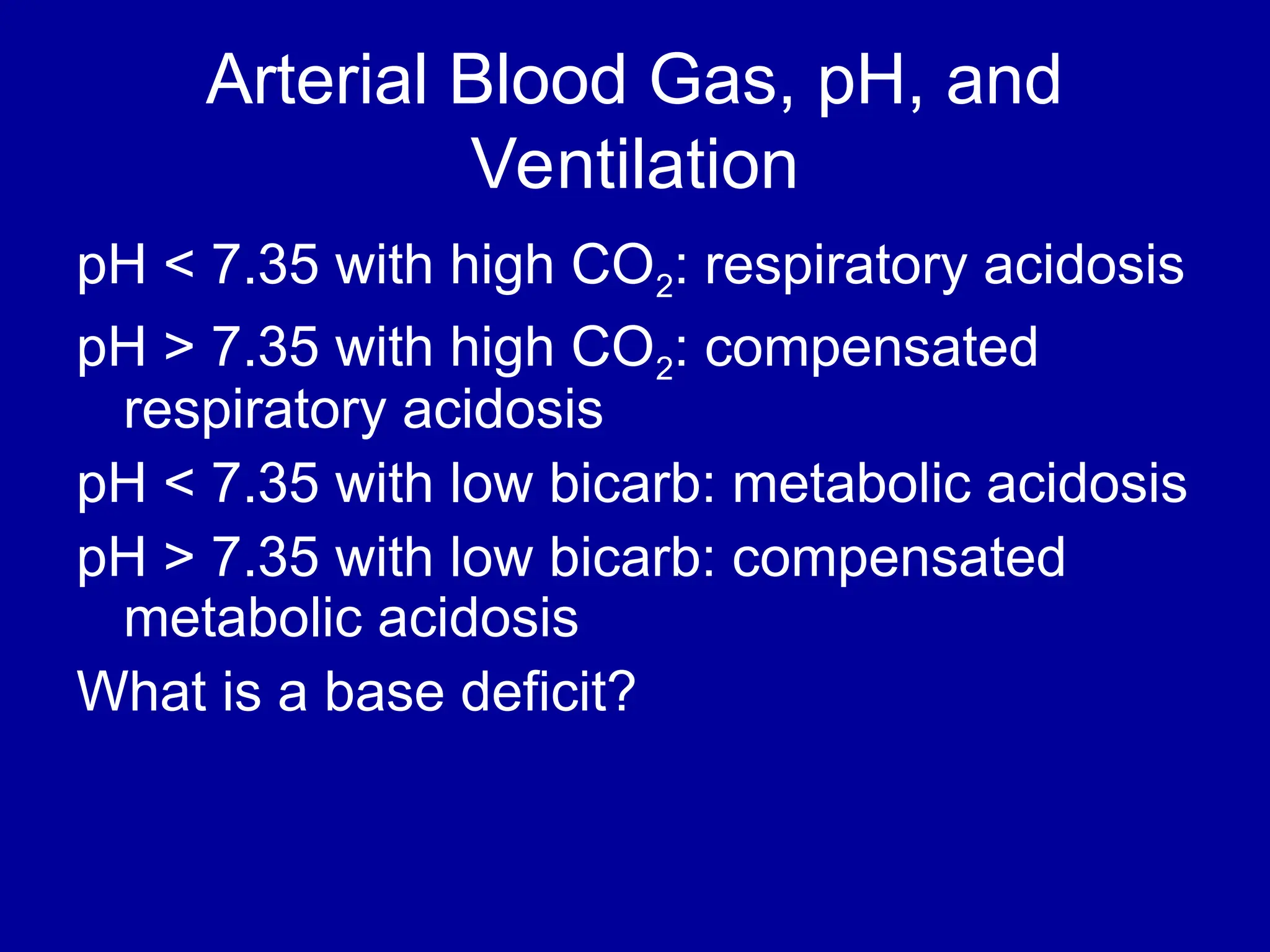 Arterial Blood Gas, pH, and Ventilation

pH < 7.35 with high $CO_2$: respiratory acidosis

pH > 7.35 with high $CO_2$: compensated respiratory acidosis

pH < 7.35 with low bicarb: metabolic acidosis

pH > 7.35 with low bicarb: compensated metabolic acidosis

What is a base deficit?